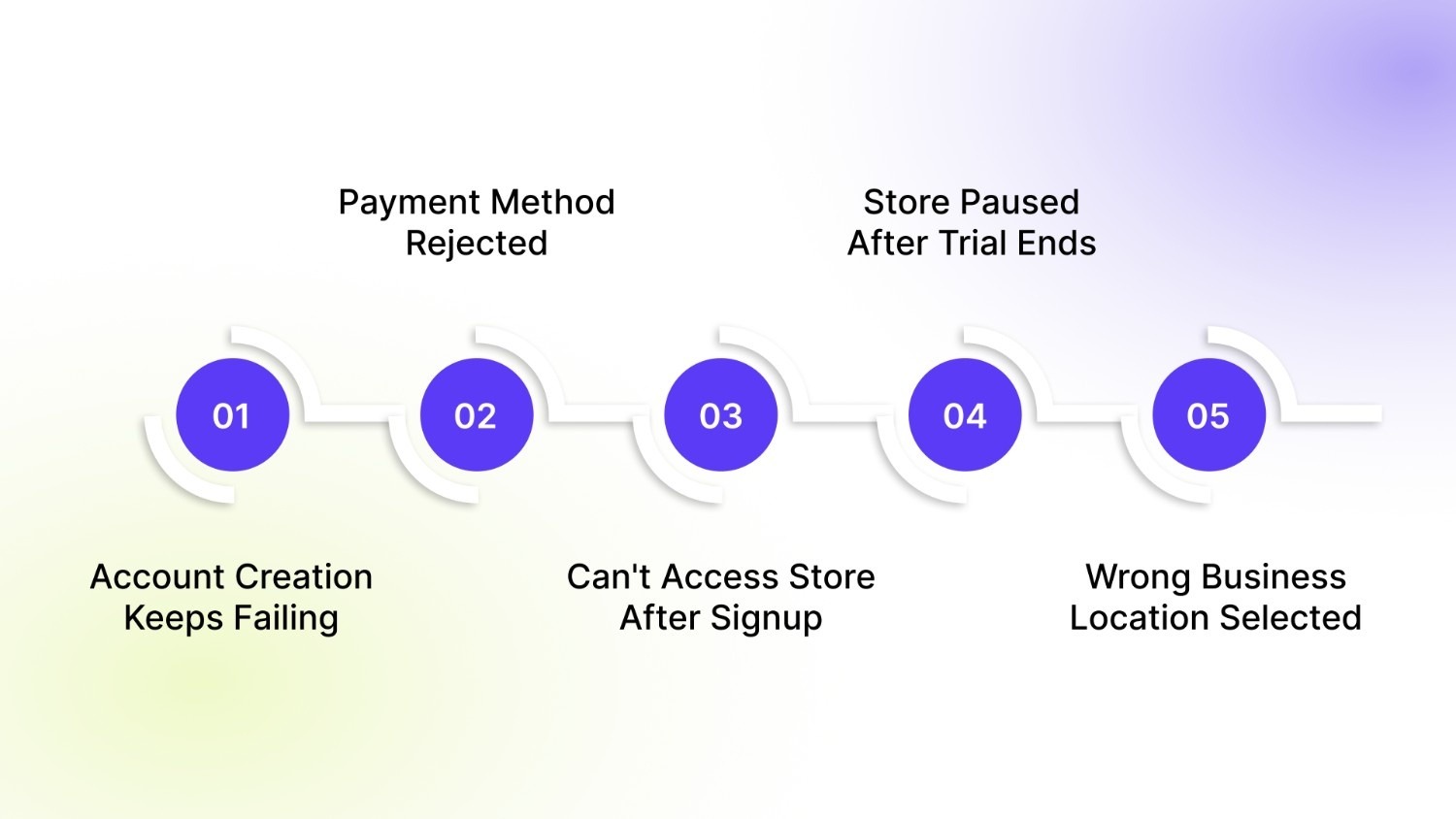 Payment Method Rejected

Store Paused After Trial Ends

01

02

03

04

05

Account Creation Keeps Failing

Can't Access Store After Signup

Wrong Business Location Selected